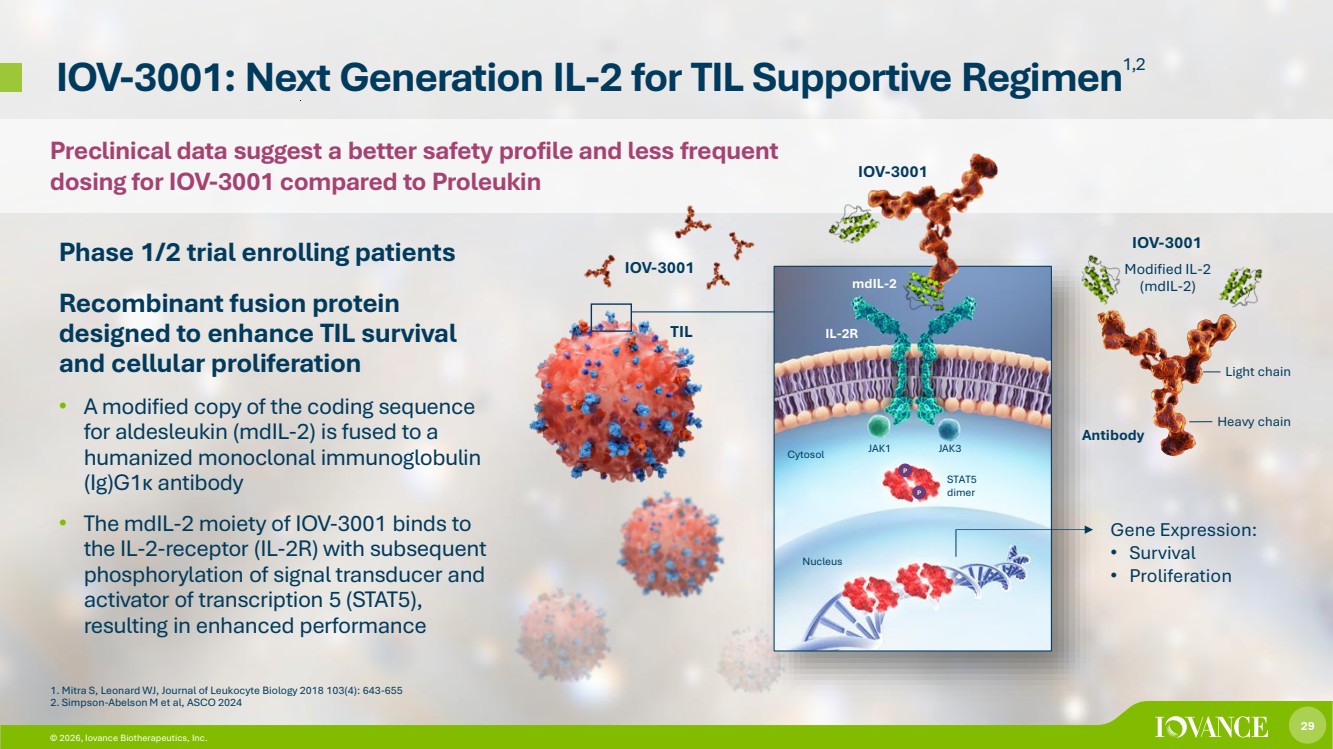 IOV-3001: Next Generation IL-2 for TIL Supportive Regimen$^{1,2}$

Preclinical data suggest a better safety profile and less frequent dosing for IOV-3001 compared to Proleukin

Phase 1/2 trial enrolling patients

Recombinant fusion protein designed to enhance TIL survival and cellular proliferation

• A modified copy of the coding sequence for aldesleukin (mdIL-2) is fused to a humanized monoclonal immunoglobulin (Ig)G1κ antibody

• The mdIL-2 moiety of IOV-3001 binds to the IL-2-receptor (IL-2R) with subsequent phosphorylation of signal transducer and activator of transcription 5 (STAT5), resulting in enhanced performance

IOV-3001

TIL

IOV-3001

mdIL-2

IL-2R

JAK1

JAK3

Cytosol

P

P

STAT5 dimer

Nucleus

IOV-3001

Modified IL-2 (mdIL-2)

Light chain

Heavy chain

Antibody

Gene Expression:
• Survival
• Proliferation

1. Mitra S, Leonard WJ, Journal of Leukocyte Biology 2018 103(4): 643-655
2. Simpson-Abelson M et al, ASCO 2024

© 2026, Iovance Biotherapeutics, Inc.

IOVANCE

29